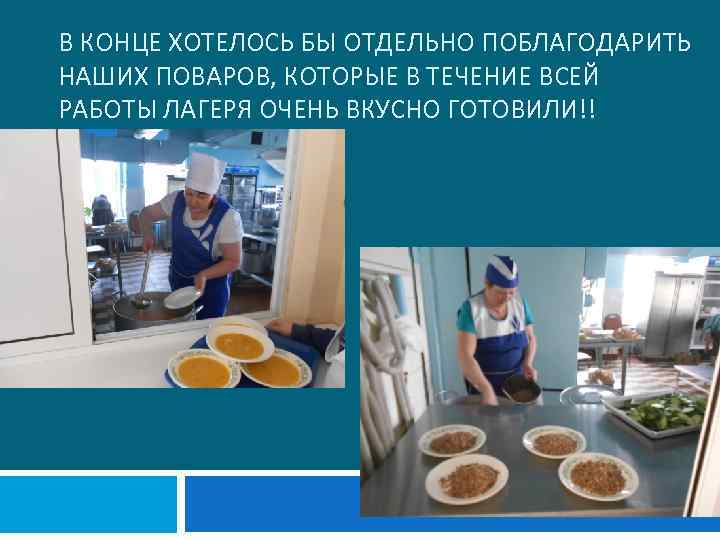 В КОНЦЕ ХОТЕЛОСЬ БЫ ОТДЕЛЬНО ПОБЛАГОДАРИТЬ НАШИХ ПОВАРОВ, КОТОРЫЕ В ТЕЧЕНИЕ ВСЕЙ РАБОТЫ ЛАГЕРЯ ОЧЕНЬ ВКУСНО ГОТОВИЛИ!!